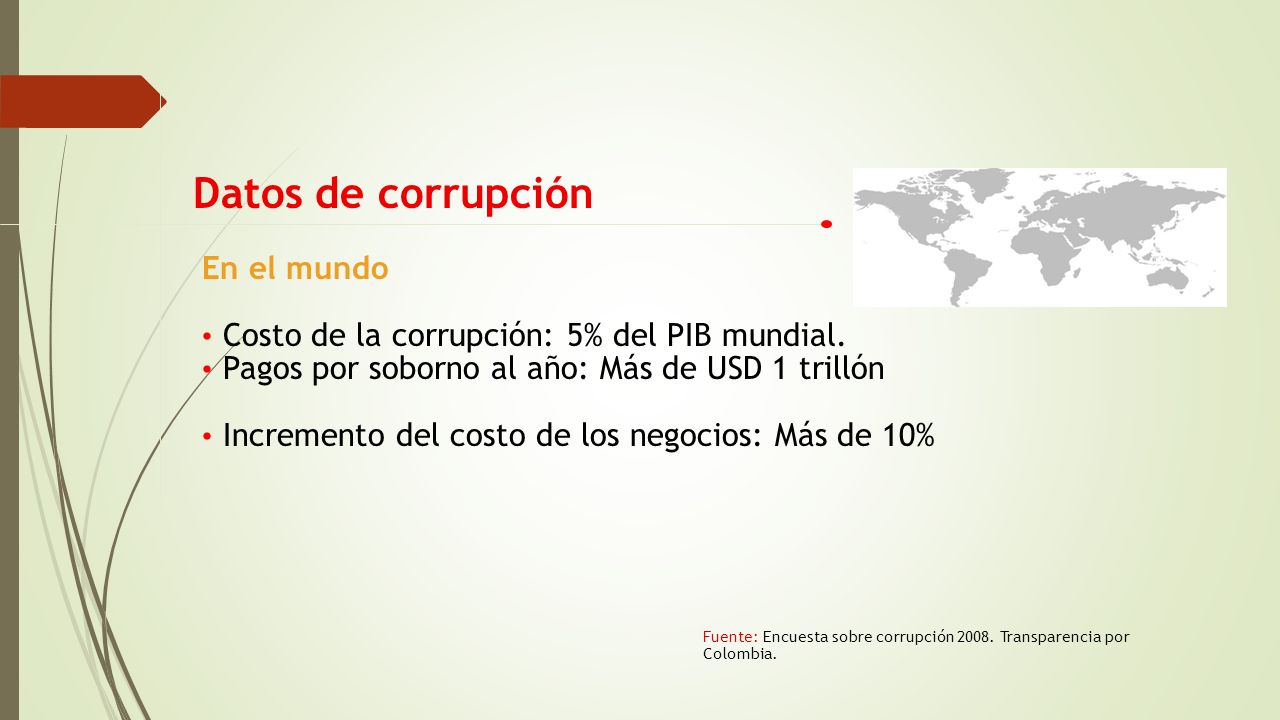 Datos de corrupción

En el mundo

• Costo de la corrupción: 5% del PIB mundial.
• Pagos por soborno al año: Más de USD 1 trillón

• Incremento del costo de los negocios: Más de 10%

Fuente: Encuesta sobre corrupción 2008. Transparencia por Colombia.